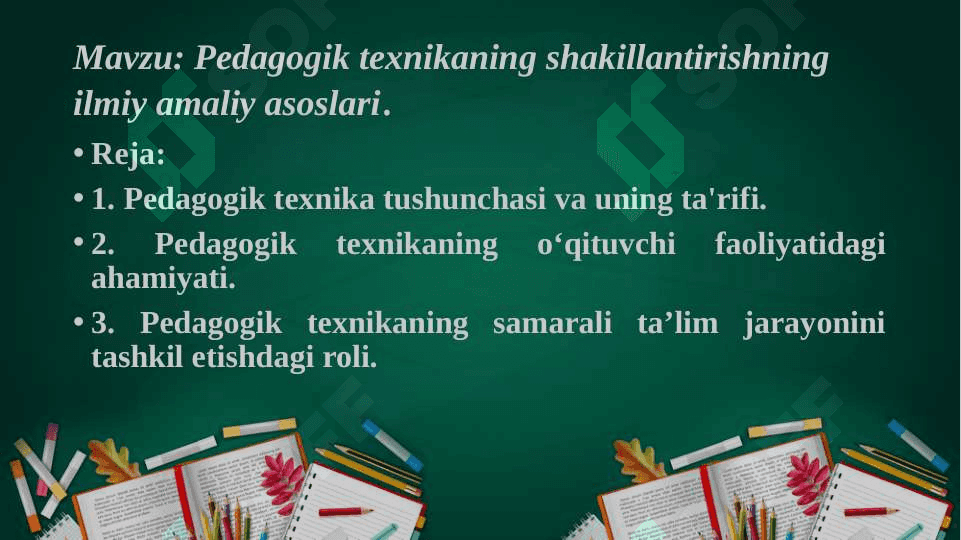 Mavzu: Pedagogik texnikaning shakillantirishning ilmiy amaliy asoslari.

• Reja:

• 1. Pedagogik texnika tushunchasi va uning ta'rifi.

• 2. Pedagogik texnikaning o‘qituvchi faoliyatidagi ahamiyati.

• 3. Pedagogik texnikaning samarali ta’lim jarayonini tashkil etishdagi roli.